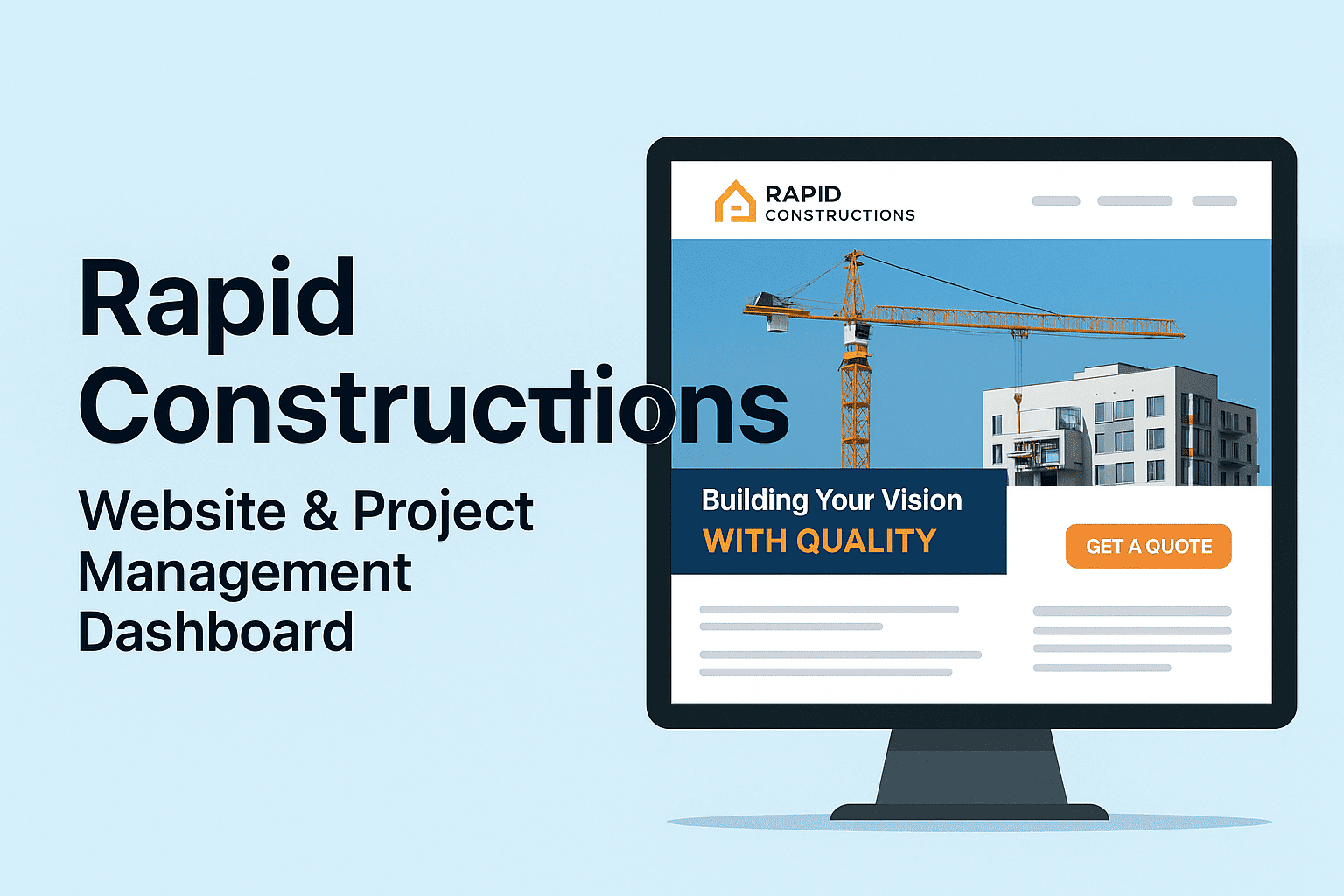 Rapid Constructions

Website & Project Management Dashboard

RAPID CONSTRUCTIONS

Building Your Vision
WITH QUALITY

GET A QUOTE